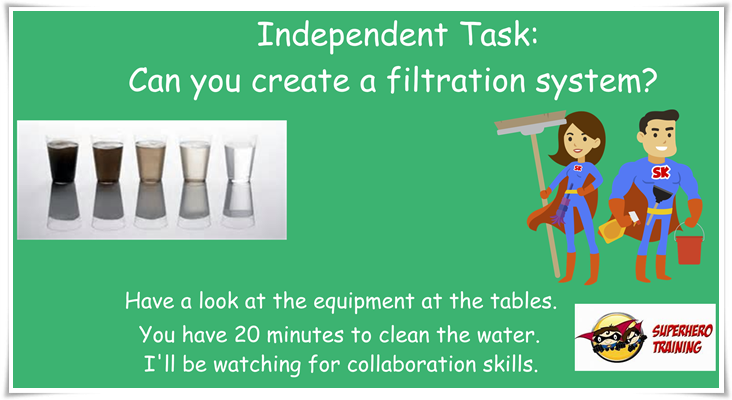 Independent Task:
Can you create a filtration system?

SK

SK

Have a look at the equipment at the tables.
You have 20 minutes to clean the water.
I'll be watching for collaboration skills.

SUPERHERO TRAINING